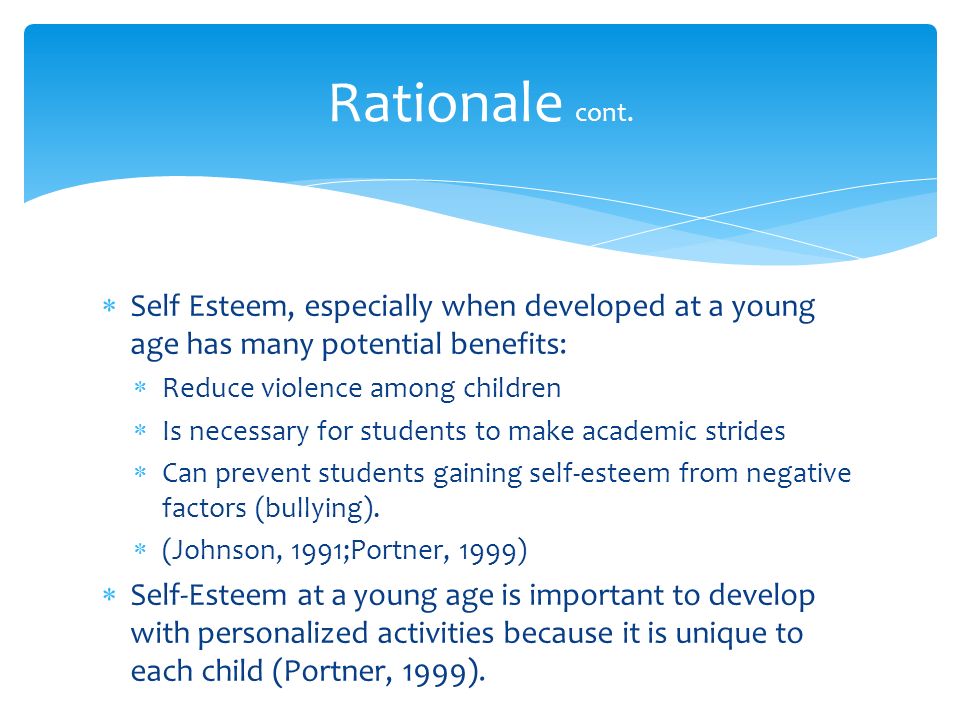 Rationale cont.

* Self Esteem, especially when developed at a young age has many potential benefits:
  * Reduce violence among children
  * Is necessary for students to make academic strides
  * Can prevent students gaining self-esteem from negative factors (bullying).
  * (Johnson, 1991;Portner, 1999)
* Self-Esteem at a young age is important to develop with personalized activities because it is unique to each child (Portner, 1999).